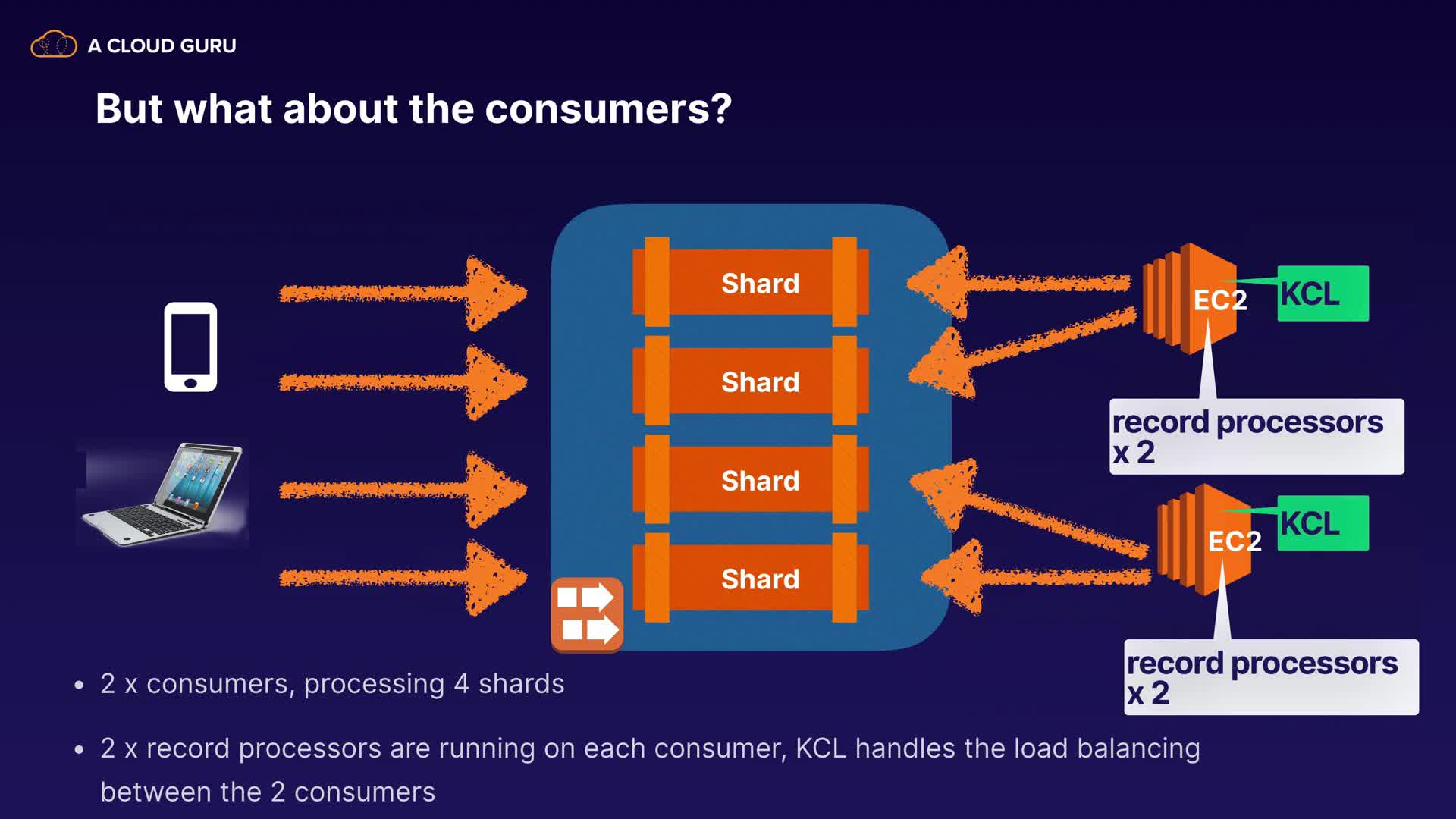 A CLOUD GURU

But what about the consumers?

Shard

Shard

Shard

Shard

EC2

KCL

record processors x 2

EC2

KCL

record processors x 2

• 2 x consumers, processing 4 shards

• 2 x record processors are running on each consumer, KCL handles the load balancing between the 2 consumers